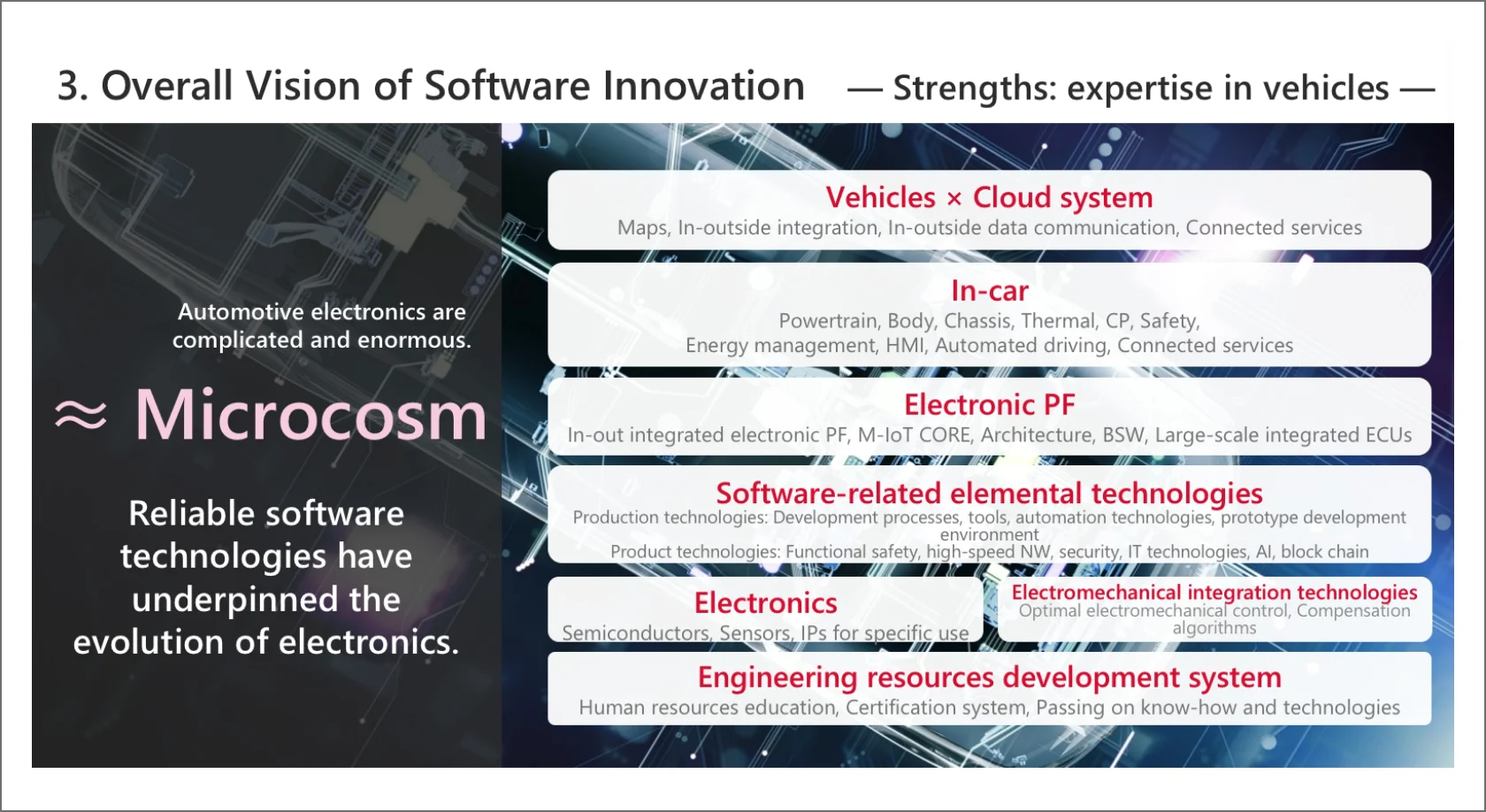 3. Overall Vision of Software Innovation — Strengths: expertise in vehicles —

Automotive electronics are complicated and enormous.

≈ Microcosm

Reliable software technologies have underpinned the evolution of electronics.

Vehicles × Cloud system
Maps, In-outside integration, In-outside data communication, Connected services

In-car
Powertrain, Body, Chassis, Thermal, CP, Safety, Energy management, HMI, Automated driving, Connected services

Electronic PF
In-out integrated electronic PF, M-IoT CORE, Architecture, BSW, Large-scale integrated ECUs

Software-related elemental technologies
Production technologies: Development processes, tools, automation technologies, prototype development environment
Product technologies: Functional safety, high-speed NW, security, IT technologies, AI, block chain

Electronics
Semiconductors, Sensors, IPs for specific use

Electromechanical integration technologies
Optimal electromechanical control, Compensation algorithms

Engineering resources development system
Human resources education, Certification system, Passing on know-how and technologies